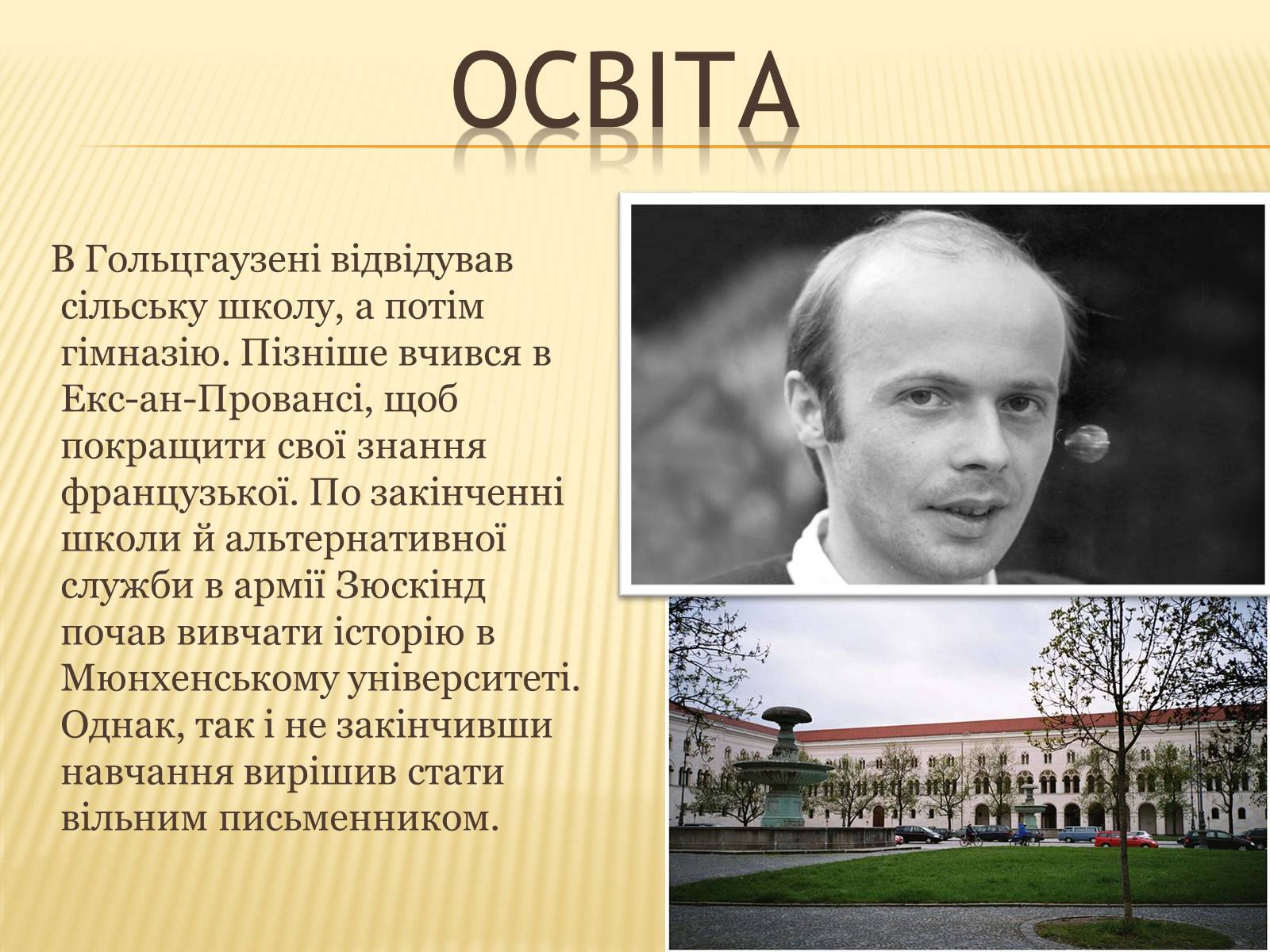 ОСВІТА

В Гольцгаузені відвідував сільську школу, а потім гімназію. Пізніше вчився в Екс-ан-Провансі, щоб покращити свої знання французької. По закінченні школи й альтернативної служби в армії Зюскінд почав вивчати історію в Мюнхенському університеті. Однак, так і не закінчивши навчання вирішив стати вільним письменником.